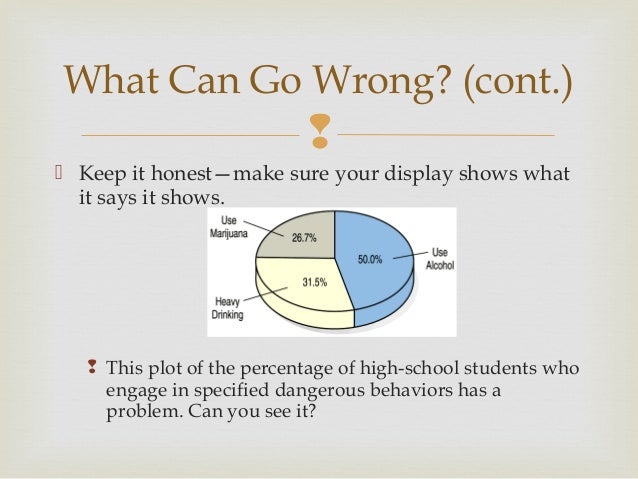 What Can Go Wrong? (cont.)

Keep it honest—make sure your display shows what it says it shows.

Use Marijuana
26.7%
50.0%
Use Alcohol
31.5%
Heavy Drinking

This plot of the percentage of high-school students who engage in specified dangerous behaviors has a problem. Can you see it?